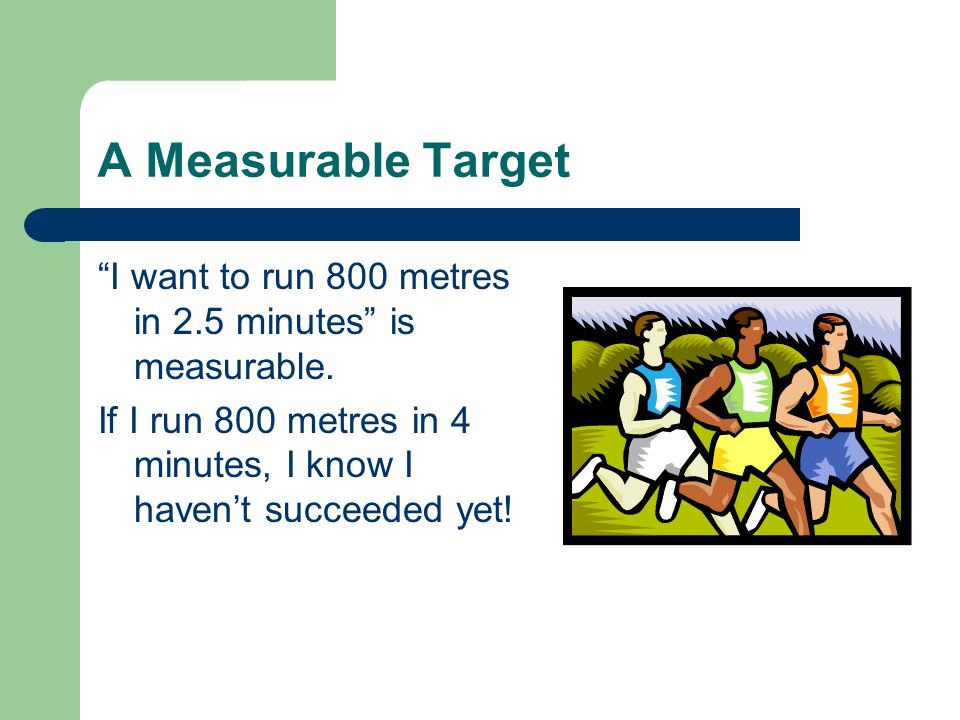 A Measurable Target

“I want to run 800 metres in 2.5 minutes” is measurable.

If I run 800 metres in 4 minutes, I know I haven’t succeeded yet!